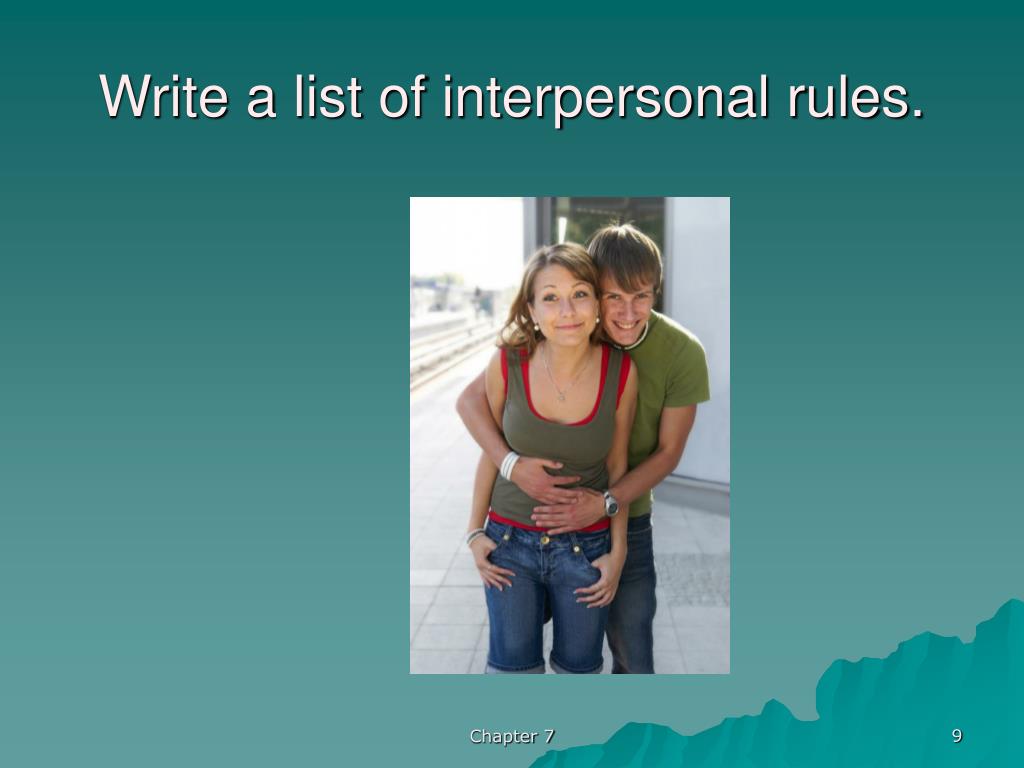 Write a list of interpersonal rules.

Chapter 7

9